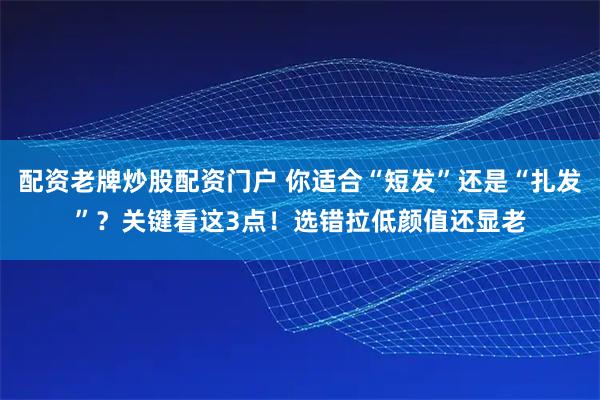 配资老牌炒股配资门户 你适合“短发”还是“扎发”？关键看这3点！选错拉低颜值还显老